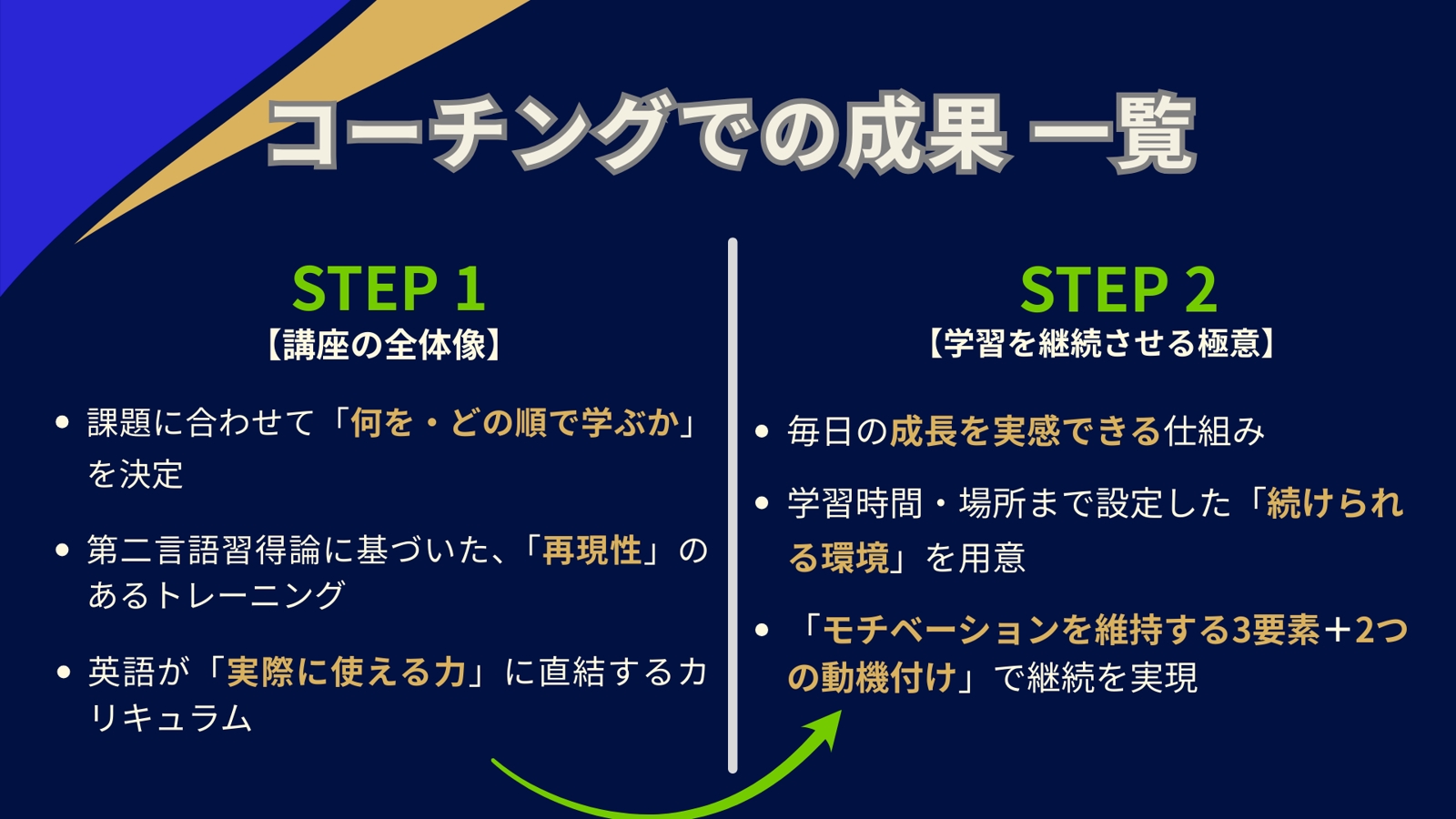 コーチングでの成果 一覧

STEP 1
【講座の全体像】

• 課題に合わせて「何を・どの順で学ぶか」を決定

• 第二言語習得論に基づいた、「再現性」のあるトレーニング

• 英語が「実際に使える力」に直結するカリキュラム

STEP 2
【学習を継続させる極意】

• 毎日の成長を実感できる仕組み

• 学習時間・場所まで設定した「続けられる環境」を用意

• 「モチベーションを維持する3要素＋2つの動機付け」で継続を実現